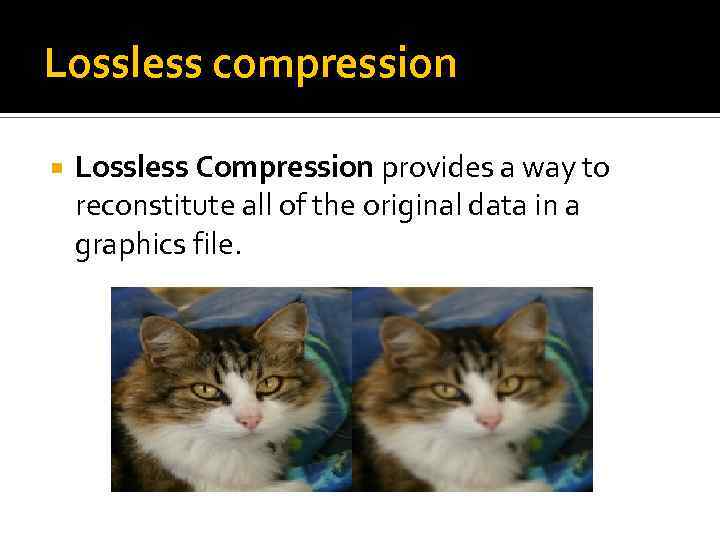 Lossless compression

Lossless Compression provides a way to reconstitute all of the original data in a graphics file.